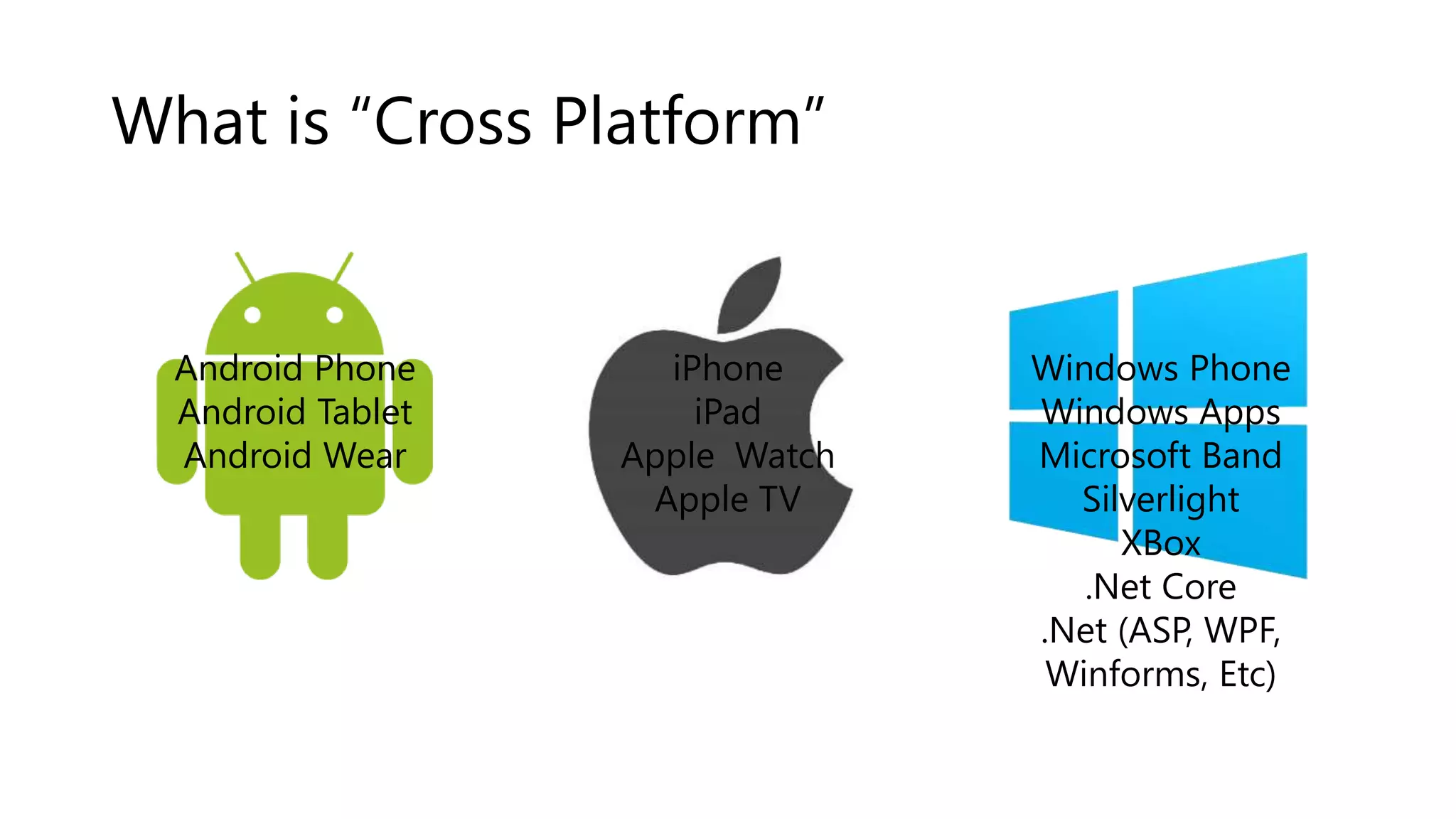 What is “Cross Platform”

Android Phone
Android Tablet
Android Wear

iPhone
iPad
Apple Watch
Apple TV

Windows Phone
Windows Apps
Microsoft Band
Silverlight
XBox
.Net Core
.Net (ASP, WPF, Winforms, Etc)